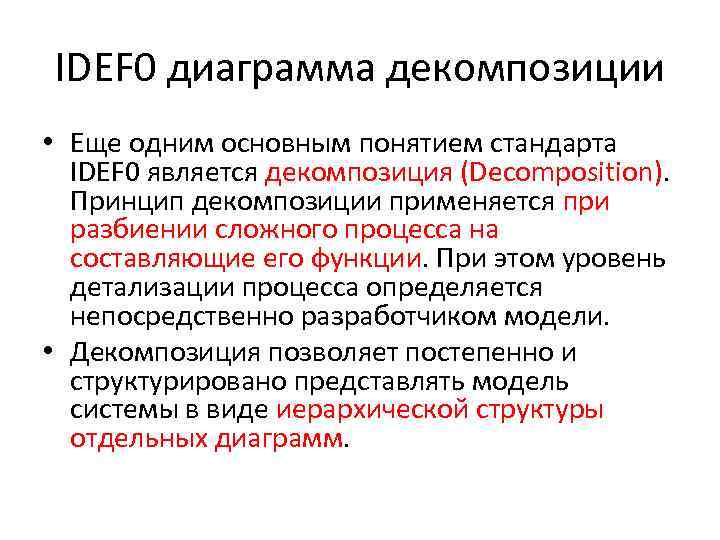 IDEF0 диаграмма декомпозиции

• Еще одним основным понятием стандарта IDEF0 является декомпозиция (Decomposition). Принцип декомпозиции применяется при разбиении сложного процесса на составляющие его функции. При этом уровень детализации процесса определяется непосредственно разработчиком модели.

• Декомпозиция позволяет постепенно и структурировано представлять модель системы в виде иерархической структуры отдельных диаграмм.